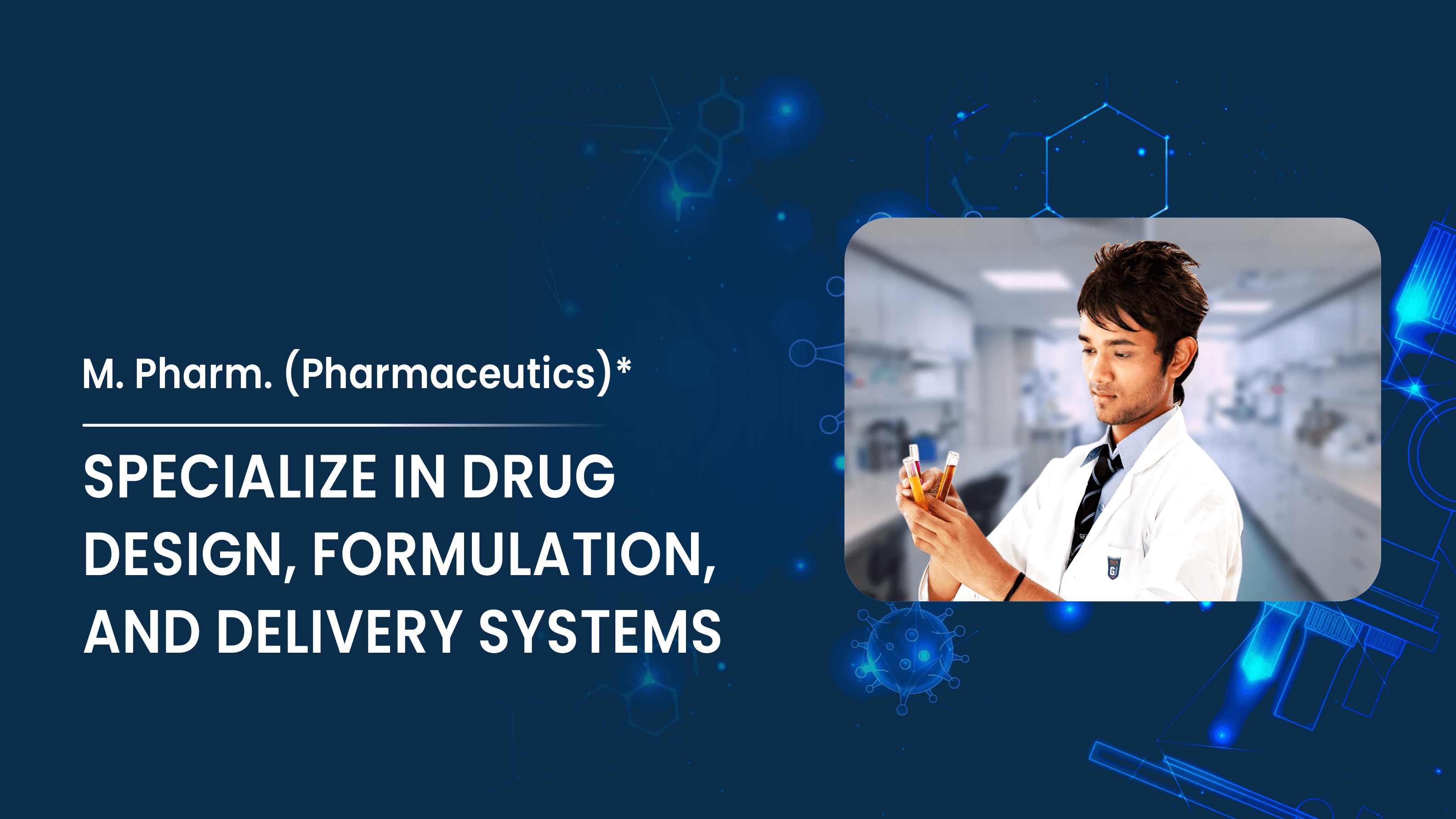 M. Pharm. (Pharmaceutics)*

SPECIALIZE IN DRUG DESIGN, FORMULATION, AND DELIVERY SYSTEMS